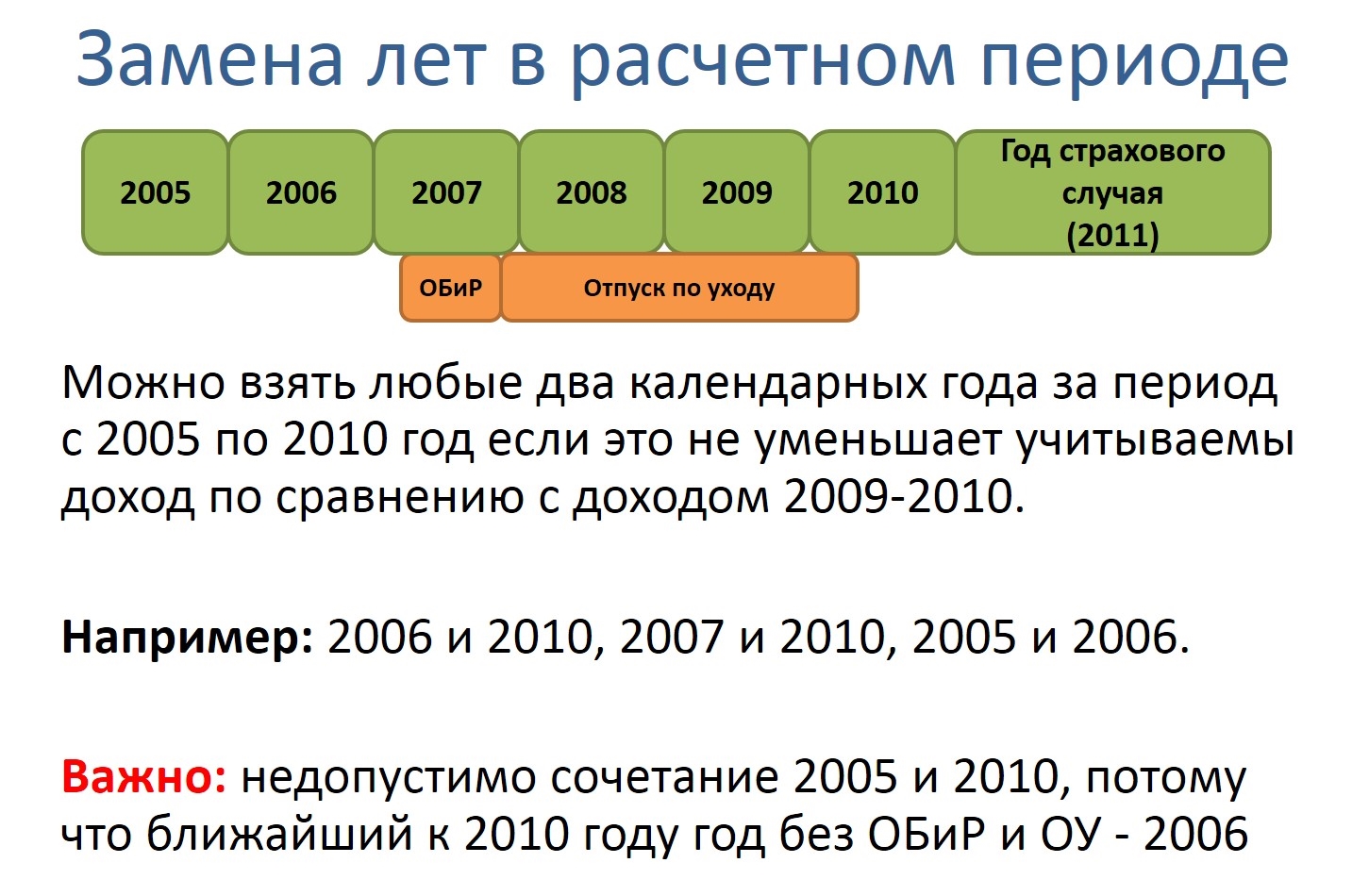 Замена лет в расчетном периоде

2005 2006 2007 2008 2009 2010 Год страхового случая (2011)

ОБиР Отпуск по уходу

Можно взять любые два календарных года за период с 2005 по 2010 год если это не уменьшает учитываемы доход по сравнению с доходом 2009-2010.

Например: 2006 и 2010, 2007 и 2010, 2005 и 2006.

Важно: недопустимо сочетание 2005 и 2010, потому что ближайший к 2010 году год без ОБиР и ОУ - 2006